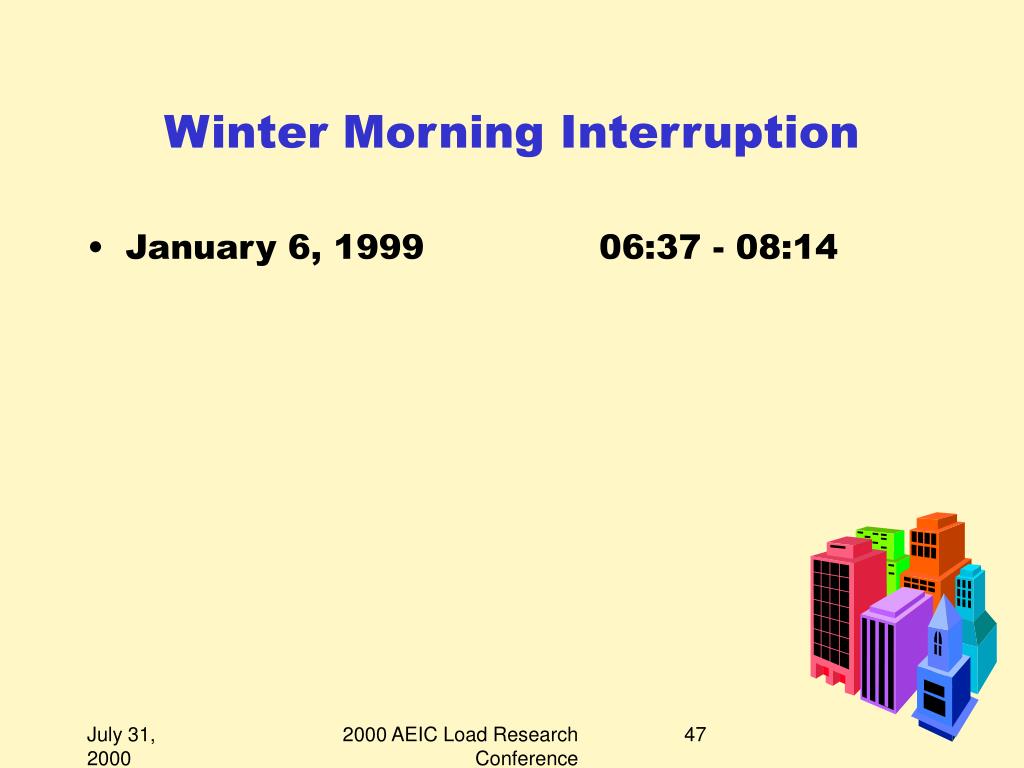 Winter Morning Interruption

• January 6, 1999 06:37 - 08:14

July 31, 2000

2000 AEIC Load Research Conference

47